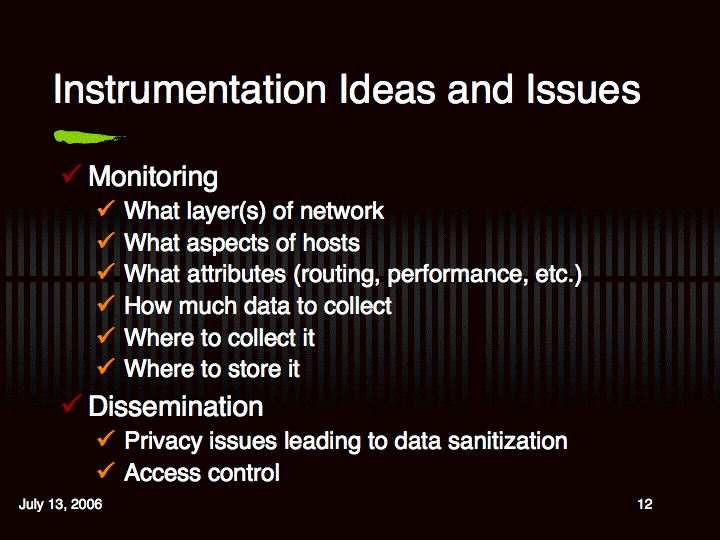 Instrumentation Ideas and Issues

✓ Monitoring
✓ What layer(s) of network
✓ What aspects of hosts
✓ What attributes (routing, performance, etc.)
✓ How much data to collect
✓ Where to collect it
✓ Where to store it
✓ Dissemination
✓ Privacy issues leading to data sanitization
✓ Access control

July 13, 2006

12